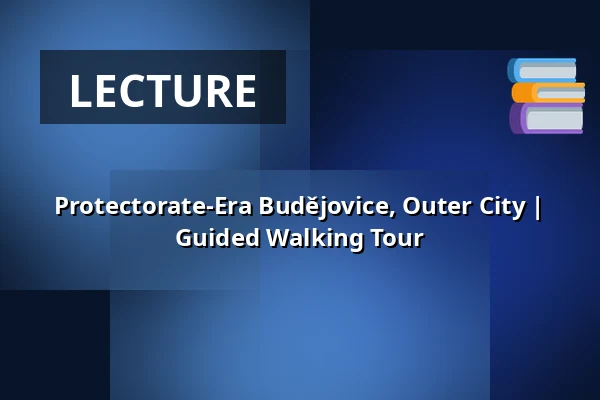 LECTURE

Protectorate-Era Budějovice, Outer City | Guided Walking Tour